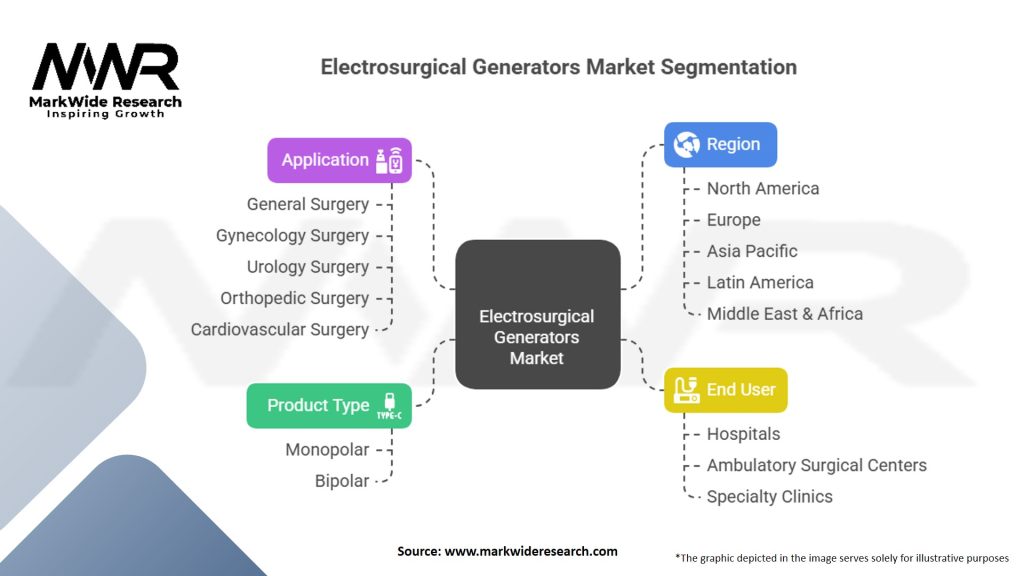 MWR
MarkWide Research
Inspiring Growth

Electrosurgical Generators Market Segmentation

Application

General Surgery
Gynecology Surgery
Urology Surgery
Orthopedic Surgery
Cardiovascular Surgery

Product Type

TYPE-C

Monopolar
Bipolar

Electrosurgical Generators Market

Region

North America
Europe
Asia Pacific
Latin America
Middle East & Africa

End User

Hospitals
Ambulatory Surgical Centers
Specialty Clinics

Source: www.markwideresearch.com

*The graphic depicted in the image serves solely for illustrative purposes